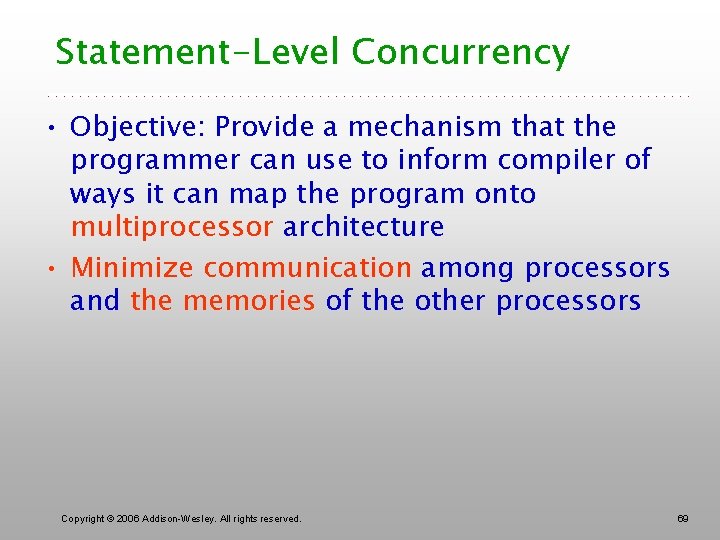 Statement-Level Concurrency

• Objective: Provide a mechanism that the programmer can use to inform compiler of ways it can map the program onto multiprocessor architecture

• Minimize communication among processors and the memories of the other processors

Copyright © 2006 Addison-Wesley. All rights reserved.

69